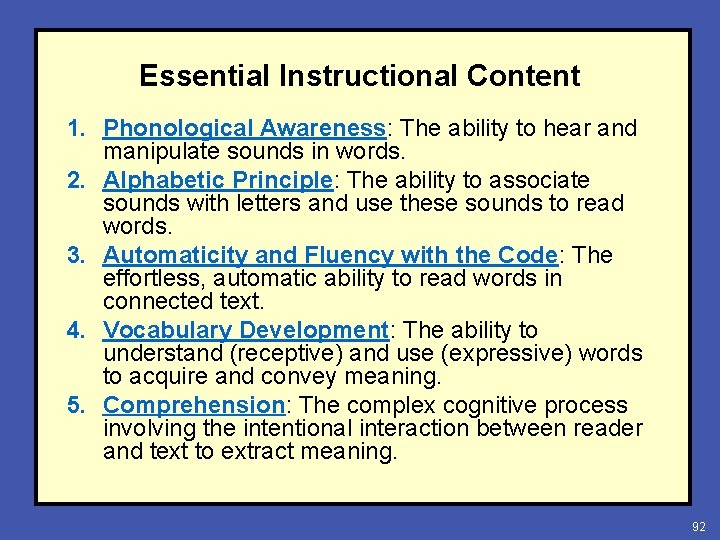 Essential Instructional Content

1. Phonological Awareness: The ability to hear and manipulate sounds in words.
2. Alphabetic Principle: The ability to associate sounds with letters and use these sounds to read words.
3. Automaticity and Fluency with the Code: The effortless, automatic ability to read words in connected text.
4. Vocabulary Development: The ability to understand (receptive) and use (expressive) words to acquire and convey meaning.
5. Comprehension: The complex cognitive process involving the intentional interaction between reader and text to extract meaning.

92